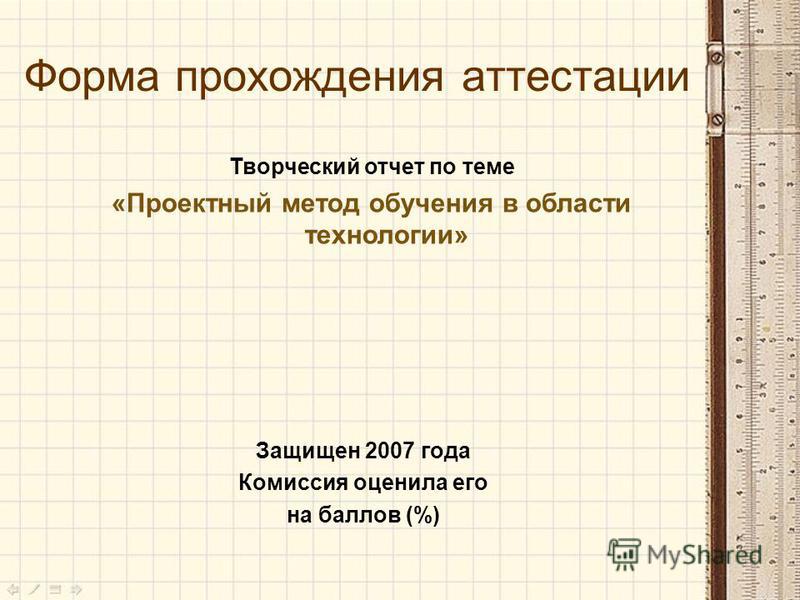 Форма прохождения аттестации

Творческий отчет по теме

«Проектный метод обучения в области технологии»

Защищен 2007 года
Комиссия оценила его
на баллов (%)

MyShared